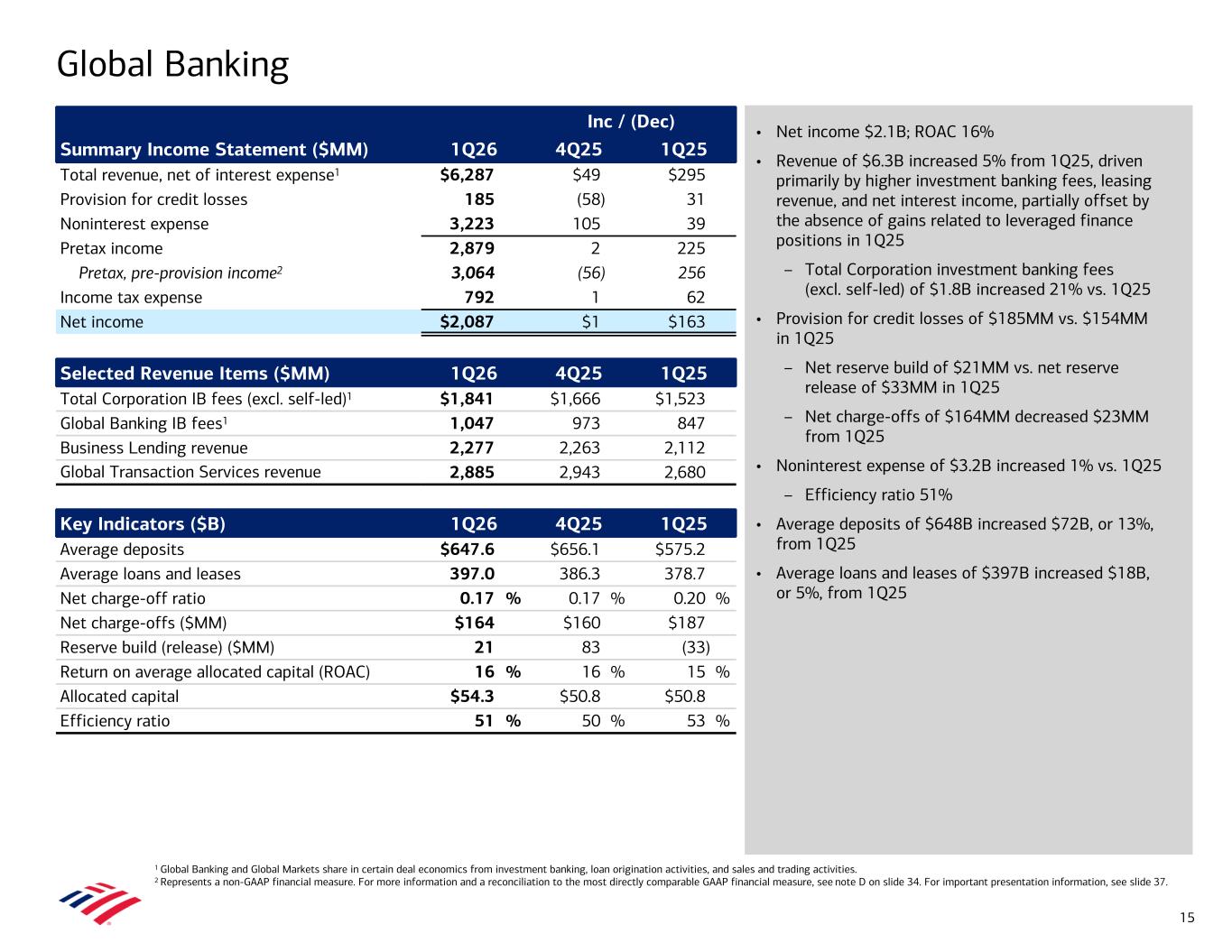 Global Banking

| | | Inc / (Dec) | |
|---|---|---|---|
| Summary Income Statement ($MM) | 1Q26 | 4Q25 | 1Q25 |
| Total revenue, net of interest expense$^1$ | $6,287 | $49 | $295 |
| Provision for credit losses | 185 | (58) | 31 |
| Noninterest expense | 3,223 | 105 | 39 |
| Pretax income | 2,879 | 2 | 225 |
| Pretax, pre-provision income$^2$ | 3,064 | (56) | 256 |
| Income tax expense | 792 | 1 | 62 |
| Net income | $2,087 | $1 | $163 |

| Selected Revenue Items ($MM) | 1Q26 | 4Q25 | 1Q25 |
|---|---|---|---|
| Total Corporation IB fees (excl. self-led)$^1$ | $1,841 | $1,666 | $1,523 |
| Global Banking IB fees$^1$ | 1,047 | 973 | 847 |
| Business Lending revenue | 2,277 | 2,263 | 2,112 |
| Global Transaction Services revenue | 2,885 | 2,943 | 2,680 |

| Key Indicators ($B) | 1Q26 | 4Q25 | 1Q25 |
|---|---|---|---|
| Average deposits | $647.6 | $656.1 | $575.2 |
| Average loans and leases | 397.0 | 386.3 | 378.7 |
| Net charge-off ratio | 0.17 % | 0.17 % | 0.20 % |
| Net charge-offs ($MM) | $164 | $160 | $187 |
| Reserve build (release) ($MM) | 21 | 83 | (33) |
| Return on average allocated capital (ROAC) | 16 % | 16 % | 15 % |
| Allocated capital | $54.3 | $50.8 | $50.8 |
| Efficiency ratio | 51 % | 50 % | 53 % |

• Net income $2.1B; ROAC 16%
• Revenue of $6.3B increased 5% from 1Q25, driven primarily by higher investment banking fees, leasing revenue, and net interest income, partially offset by the absence of gains related to leveraged finance positions in 1Q25
– Total Corporation investment banking fees (excl. self-led) of $1.8B increased 21% vs. 1Q25
• Provision for credit losses of $185MM vs. $154MM in 1Q25
– Net reserve build of $21MM vs. net reserve release of $33MM in 1Q25
– Net charge-offs of $164MM decreased $23MM from 1Q25
• Noninterest expense of $3.2B increased 1% vs. 1Q25
– Efficiency ratio 51%
• Average deposits of $648B increased $72B, or 13%, from 1Q25
• Average loans and leases of $397B increased $18B, or 5%, from 1Q25

$^1$ Global Banking and Global Markets share in certain deal economics from investment banking, loan origination activities, and sales and trading activities.
$^2$ Represents a non-GAAP financial measure. For more information and a reconciliation to the most directly comparable GAAP financial measure, see note D on slide 34. For important presentation information, see slide 37.

15